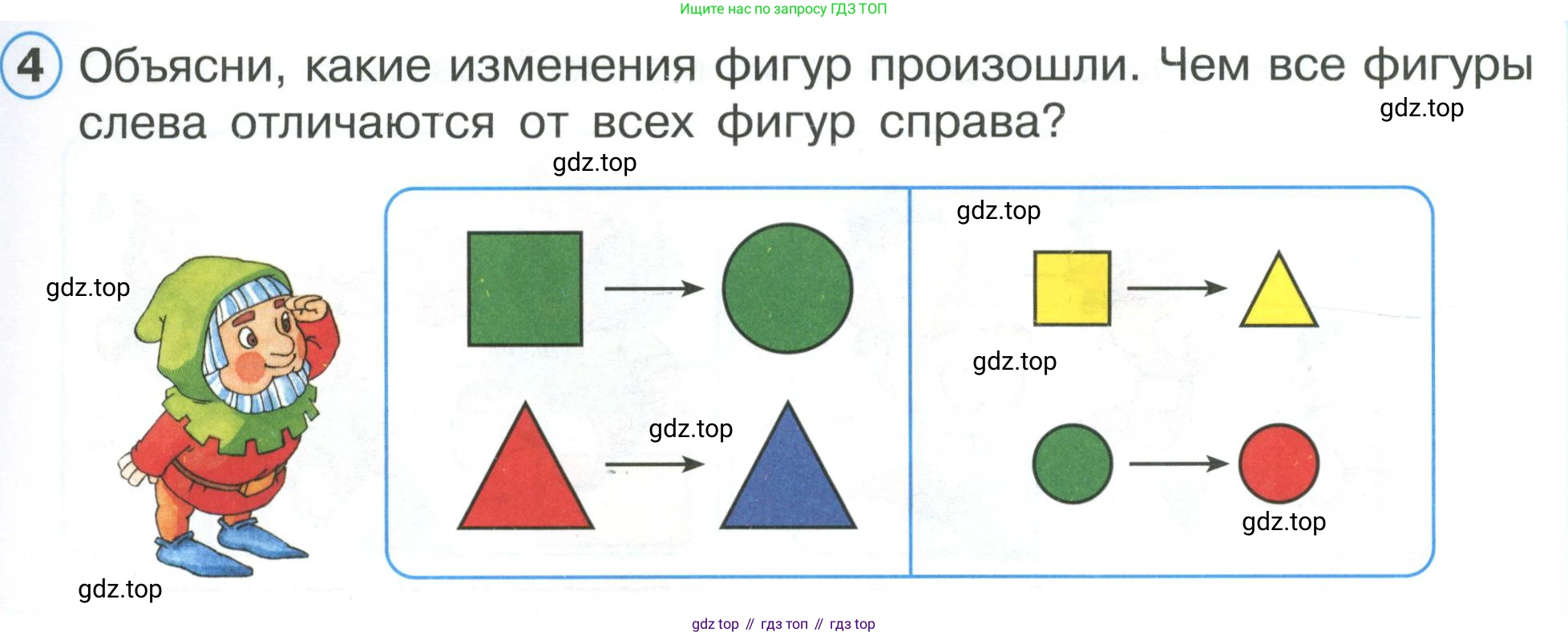 Ищите нас по запросу ГДЗ ТОП

4 Объясни, какие изменения фигур произошли. Чем все фигуры слева отличаются от всех фигур справа?

gdz.top

gdz.top

gdz.top

gdz.top

gdz.top

gdz.top

gdz.top

gdz.top

gdz top // гдз топ // гдз top